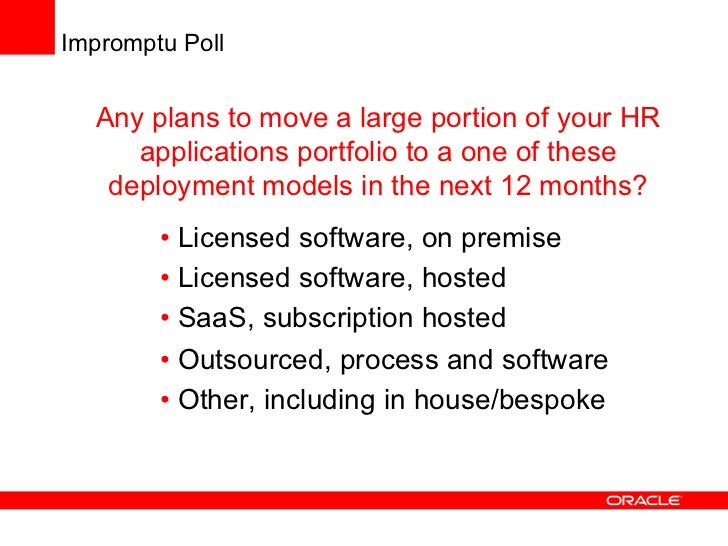 Impromptu Poll

Any plans to move a large portion of your HR applications portfolio to a one of these deployment models in the next 12 months?

• Licensed software, on premise
• Licensed software, hosted
• SaaS, subscription hosted
• Outsourced, process and software
• Other, including in house/bespoke

ORACLE